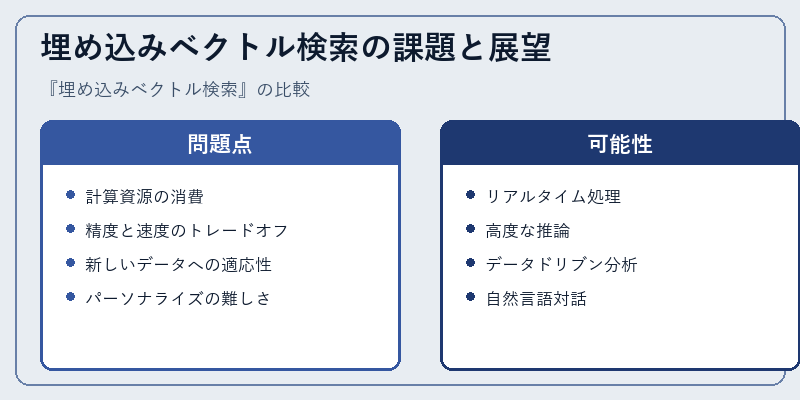 埋め込みベクトル検索の課題と展望

『埋め込みベクトル検索』の比較

問題点

- 計算資源の消費
- 精度と速度のトレードオフ
- 新しいデータへの適応性
- パーソナライズの難しさ

可能性

- リアルタイム処理
- 高度な推論
- データドリブン分析
- 自然言語対話